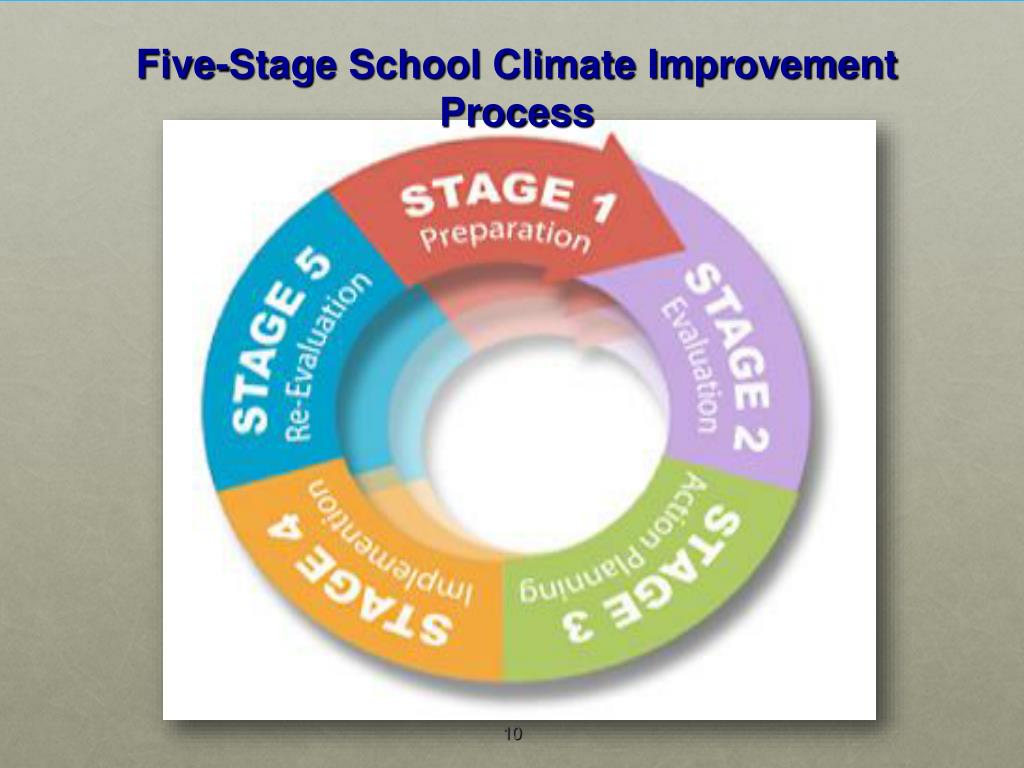 Five-Stage School Climate Improvement Process

STAGE 1
Preparation

STAGE 2
Evaluation

STAGE 3
Action Planning

STAGE 4
Implemention

STAGE 5
Re-Evaluation

10